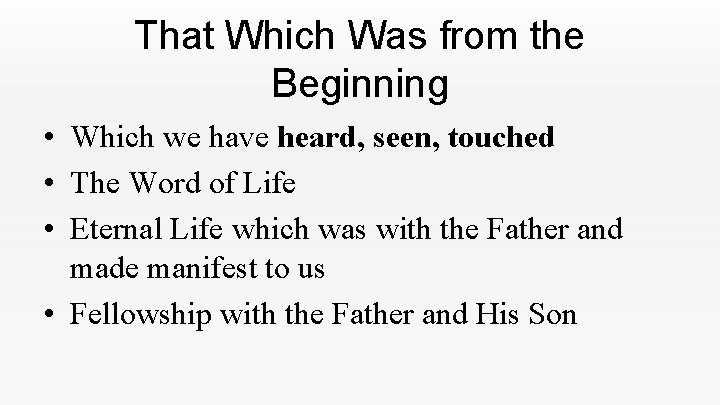 That Which Was from the Beginning

• Which we have heard, seen, touched
• The Word of Life
• Eternal Life which was with the Father and made manifest to us
• Fellowship with the Father and His Son